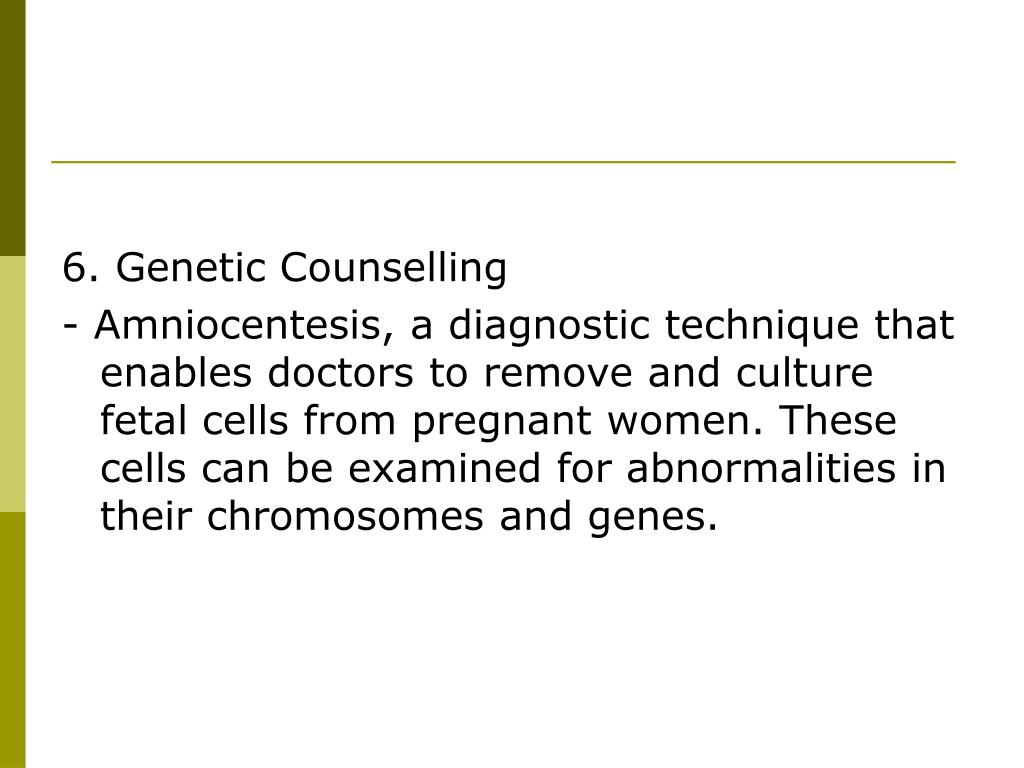 6. Genetic Counselling

- Amniocentesis, a diagnostic technique that enables doctors to remove and culture fetal cells from pregnant women. These cells can be examined for abnormalities in their chromosomes and genes.